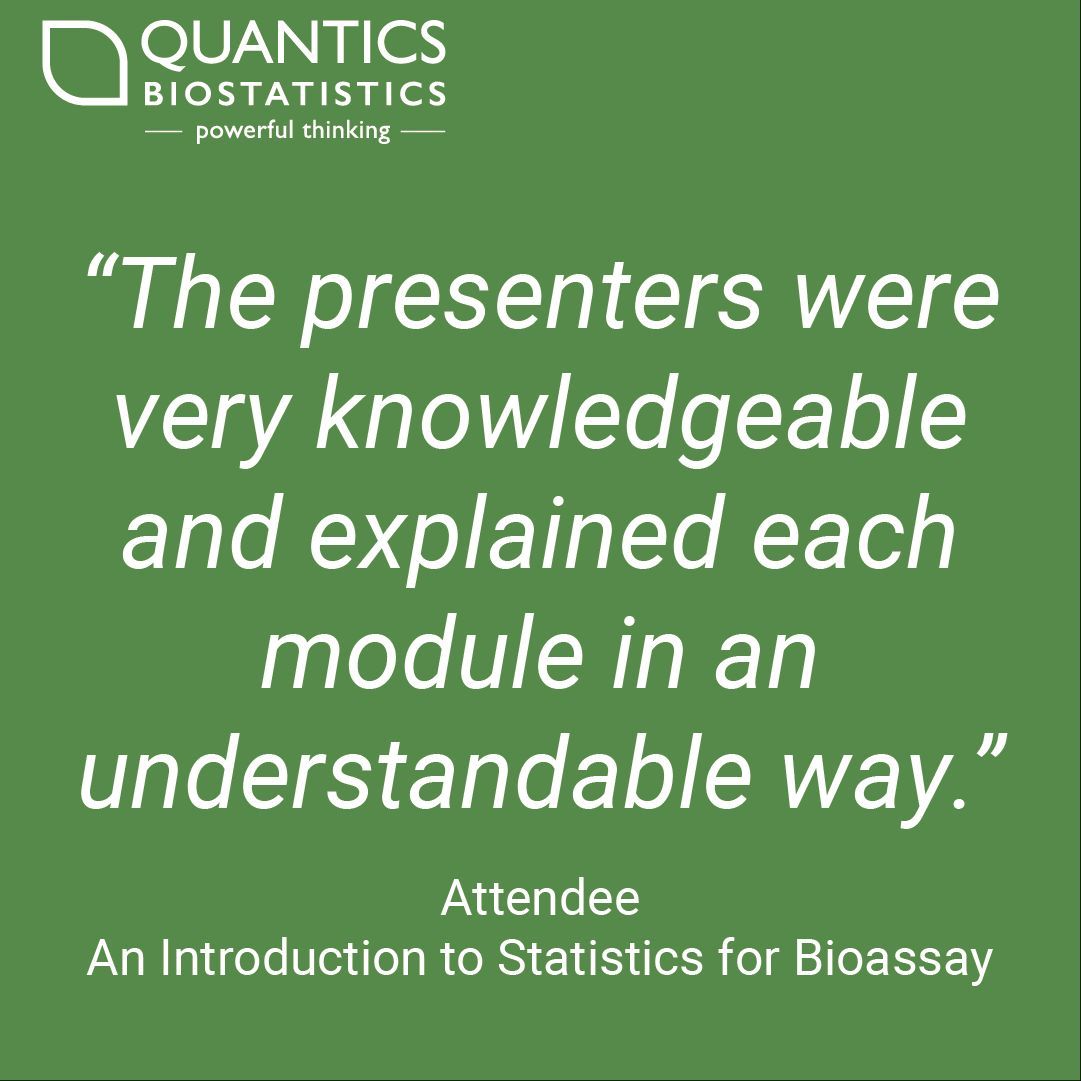 QUANTICS
BIOSTATISTICS
— powerful thinking —

“The presenters were very knowledgeable and explained each module in an understandable way.”

Attendee
An Introduction to Statistics for Bioassay